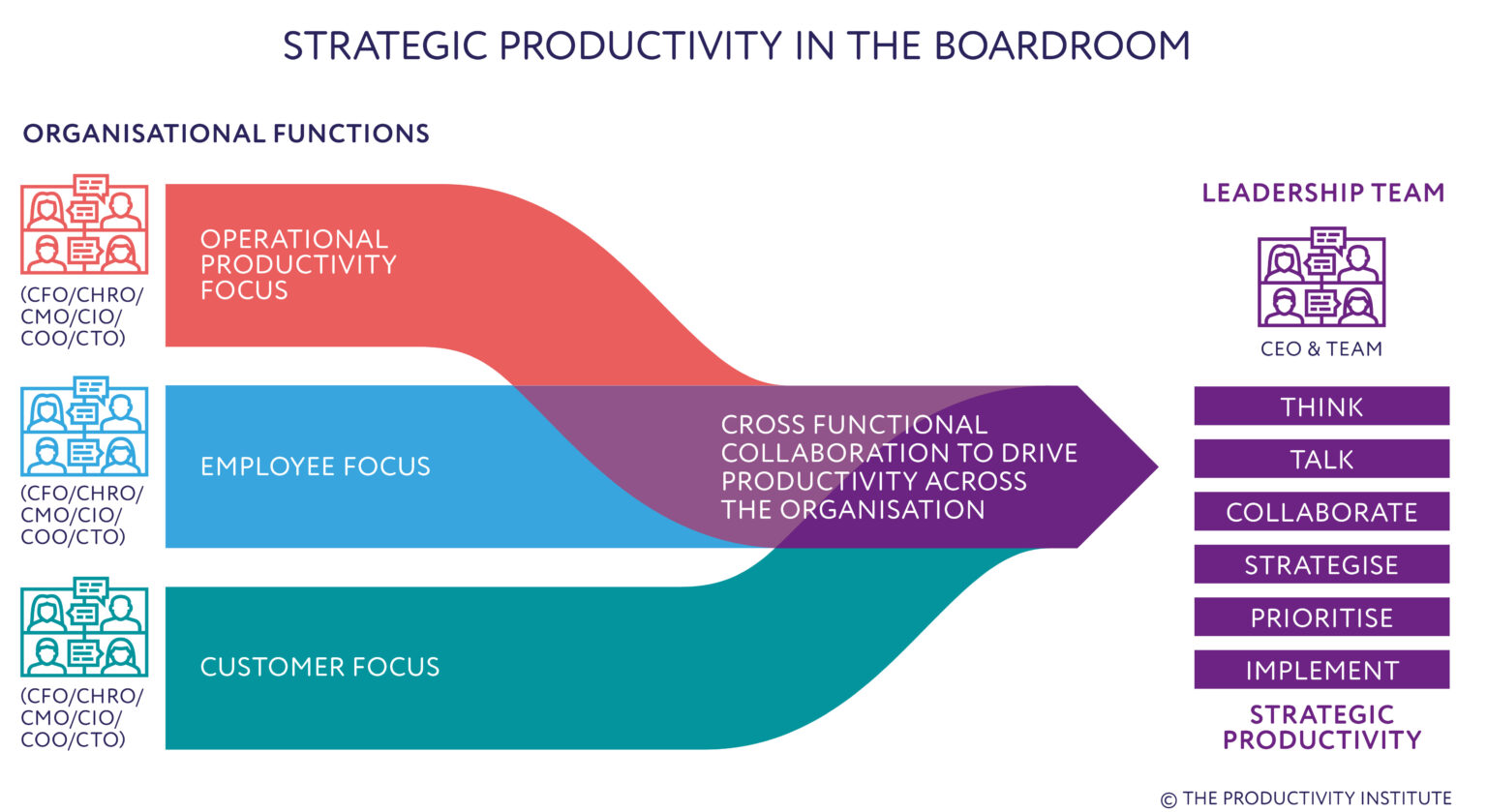 STRATEGIC PRODUCTIVITY IN THE BOARDROOM

ORGANISATIONAL FUNCTIONS

(CFO/CHRO/ CMO/CIO/ COO/CTO)

OPERATIONAL PRODUCTIVITY FOCUS

(CFO/CHRO/ CMO/CIO/ COO/CTO)

EMPLOYEE FOCUS

(CFO/CHRO/ CMO/CIO/ COO/CTO)

CUSTOMER FOCUS

CROSS FUNCTIONAL COLLABORATION TO DRIVE PRODUCTIVITY ACROSS THE ORGANISATION

LEADERSHIP TEAM

CEO & TEAM

THINK

TALK

COLLABORATE

STRATEGISE

PRIORITISE

IMPLEMENT

STRATEGIC PRODUCTIVITY

© THE PRODUCTIVITY INSTITUTE